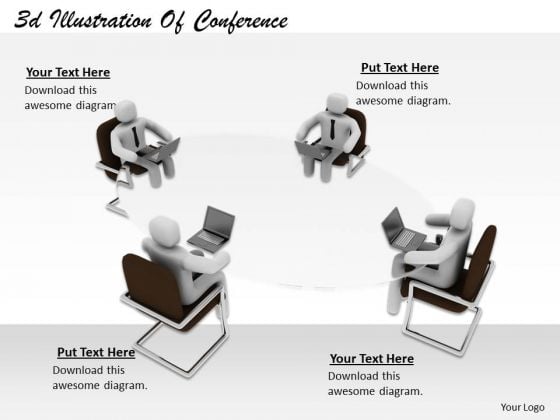 3d Illustration Of Conference

Your Text Here
Download this awesome diagram

Put Text Here
Download this awesome diagram.

Put Text Here
Download this awesome diagram.

Your Text Here
Download this awesome diagram.

Your Logo